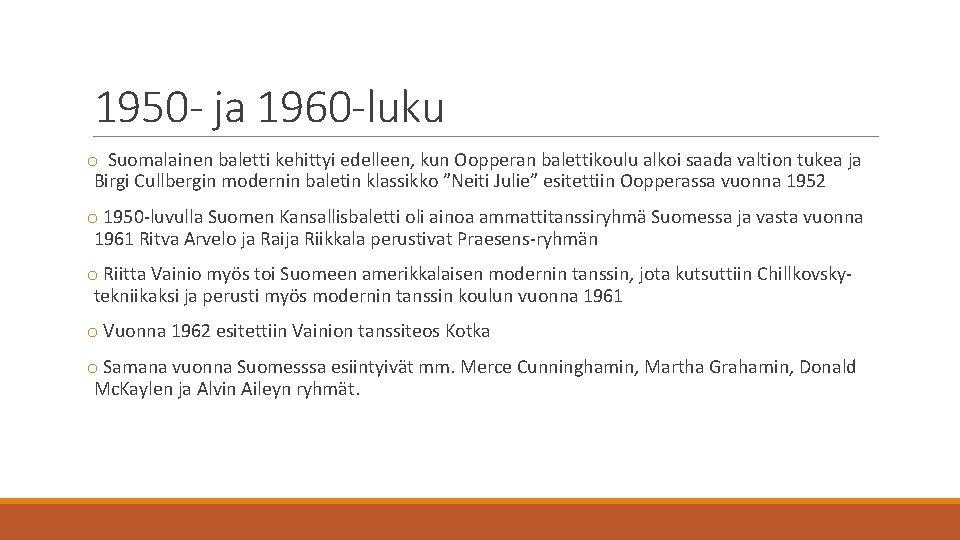 1950- ja 1960-luku

o Suomalainen baletti kehittyi edelleen, kun Oopperan balettikoulu alkoi saada valtion tukea ja Birgi Cullbergin modernin baletin klassikko ”Neiti Julie” esitettiin Oopperassa vuonna 1952

o 1950-luvulla Suomen Kansallisbaletti oli ainoa ammattitanssiryhmä Suomessa ja vasta vuonna 1961 Ritva Arvelo ja Raija Riikkala perustivat Praesens-ryhmän

o Riitta Vainio myös toi Suomeen amerikkalaisen modernin tanssin, jota kutsuttiin Chillkovsky-tekniikaksi ja perusti myös modernin tanssin koulun vuonna 1961

o Vuonna 1962 esitettiin Vainion tanssiteos Kotka

o Samana vuonna Suomesssa esiintyivät mm. Merce Cunninghamin, Martha Grahamin, Donald McKaylen ja Alvin Aileyn ryhmät.